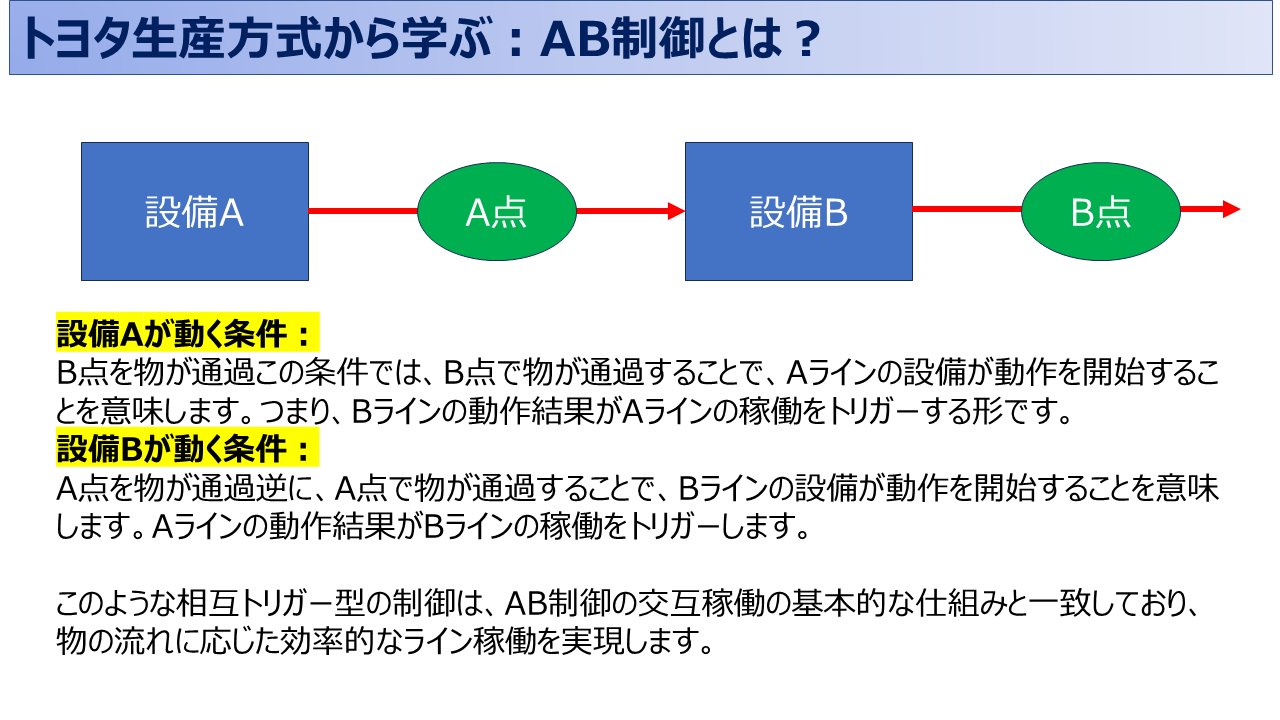 トヨタ生産方式から学ぶ：AB制御とは？

設備A

A点

設備B

B点

設備Aが動く条件：
B点を物が通過この条件では、B点で物が通過することで、Aラインの設備が動作を開始することを意味します。つまり、Bラインの動作結果がAラインの稼働をトリガーする形です。
設備Bが動く条件：
A点を物が通過逆に、A点で物が通過することで、Bラインの設備が動作を開始することを意味します。Aラインの動作結果がBラインの稼働をトリガーします。

このような相互トリガー型の制御は、AB制御の交互稼働の基本的な仕組みと一致しており、物の流れに応じた効率的なライン稼働を実現します。